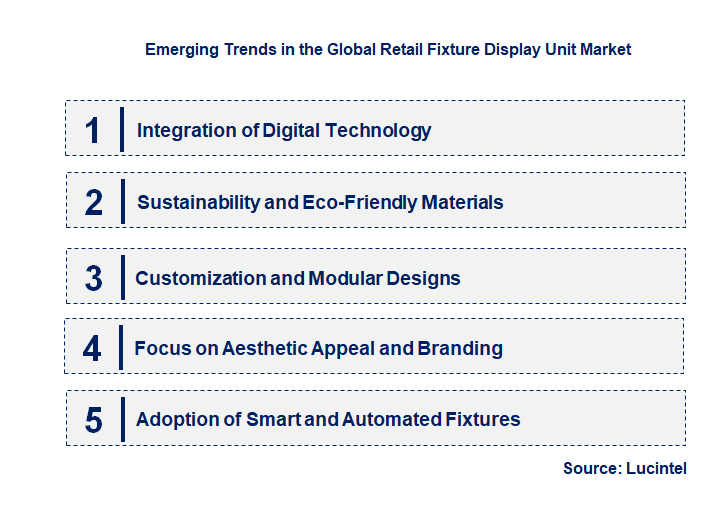 Emerging Trends in the Global Retail Fixture Display Unit Market

1 Integration of Digital Technology

2 Sustainability and Eco-Friendly Materials

3 Customization and Modular Designs

4 Focus on Aesthetic Appeal and Branding

5 Adoption of Smart and Automated Fixtures

Source: Lucintel